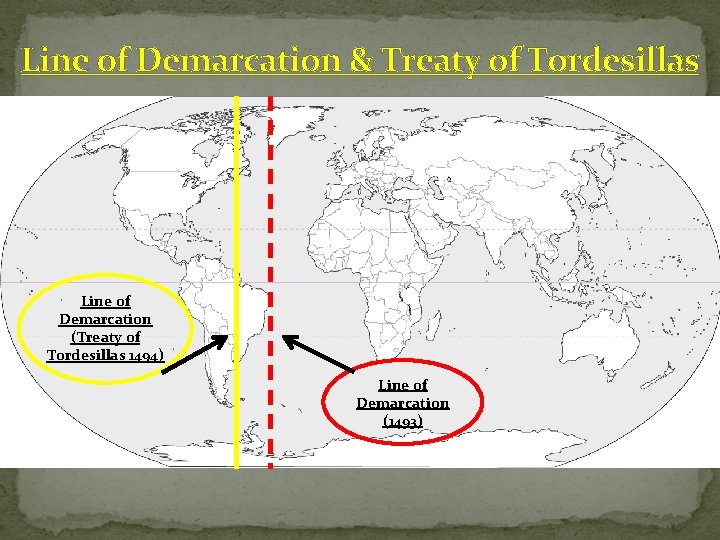 Line of Demarcation & Treaty of Tordesillas

Line of Demarcation (Treaty of Tordesillas 1494)

Line of Demarcation (1493)